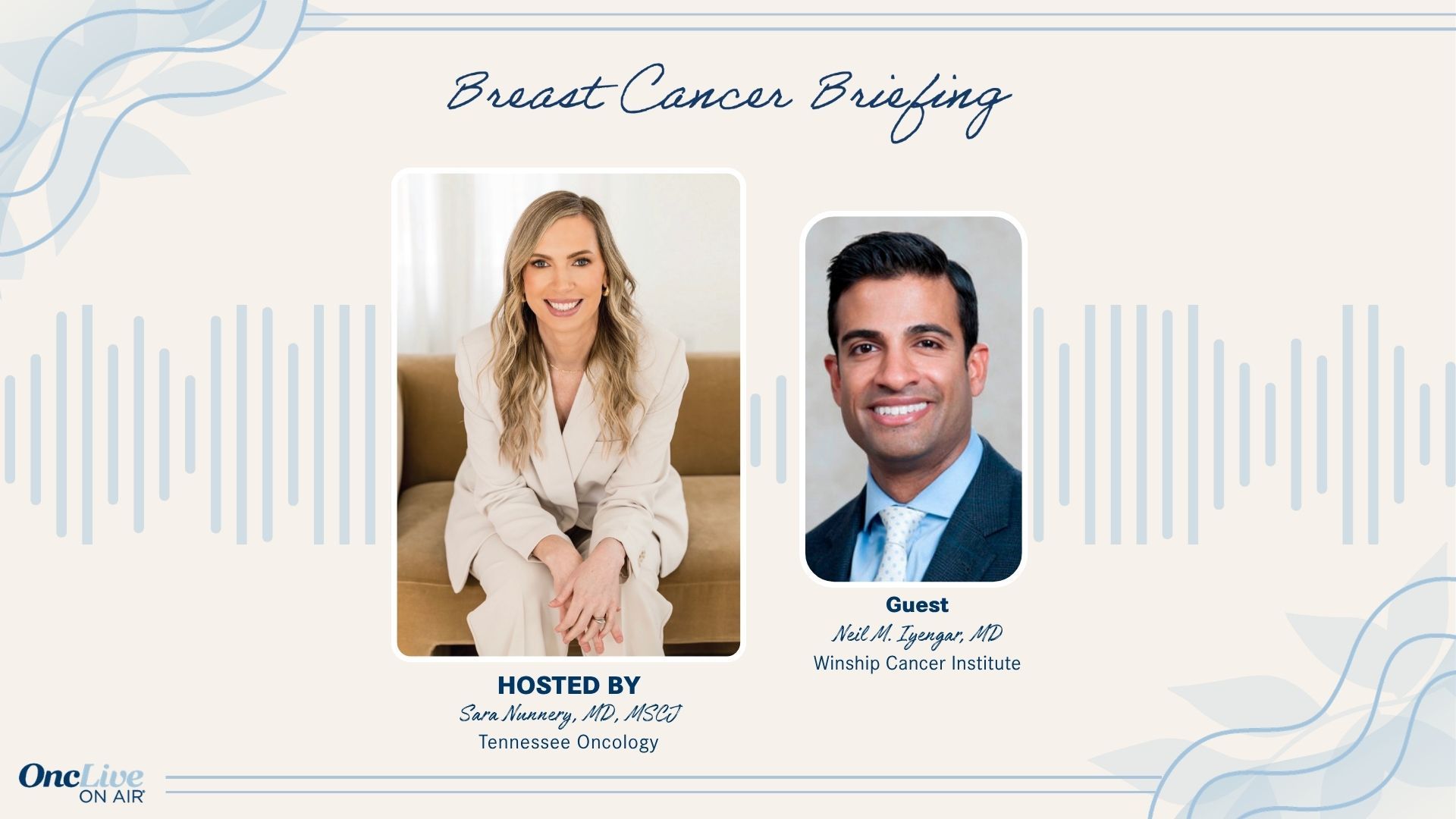 Breast Cancer Briefing

HOSTED BY
Sara Nunnery, MD, MSCI
Tennessee Oncology

Guest
Neil M. Iyengar, MD
Winship Cancer Institute

OncLive
ON AIR®